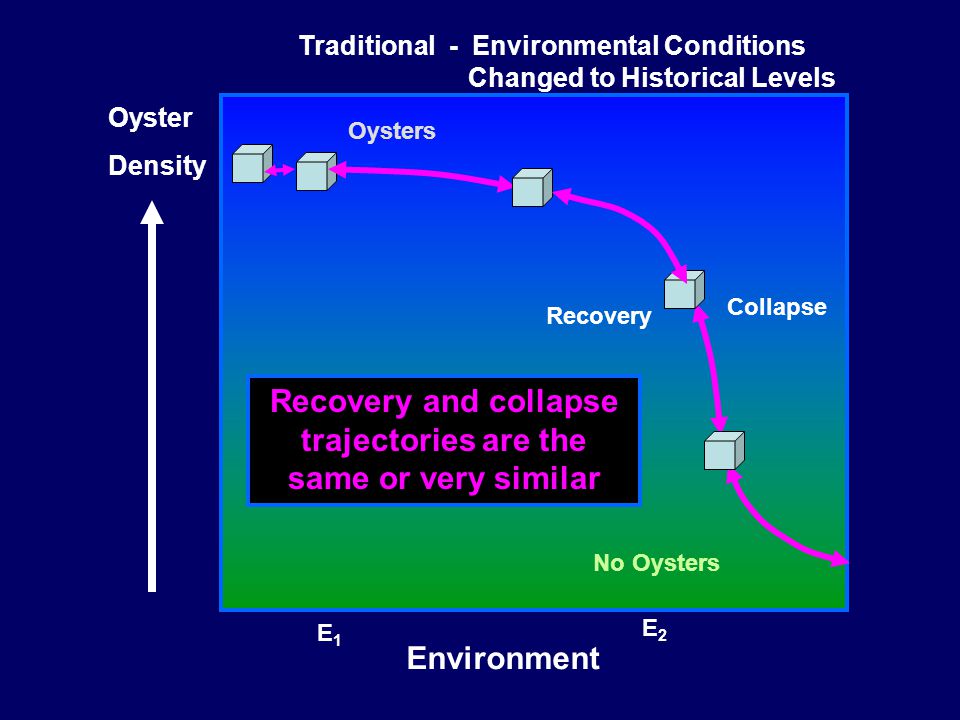 Traditional - Environmental Conditions Changed to Historical Levels

Oyster Density

Oysters

Recovery

Collapse

Recovery and collapse trajectories are the same or very similar

No Oysters

$E_1$

$E_2$

Environment